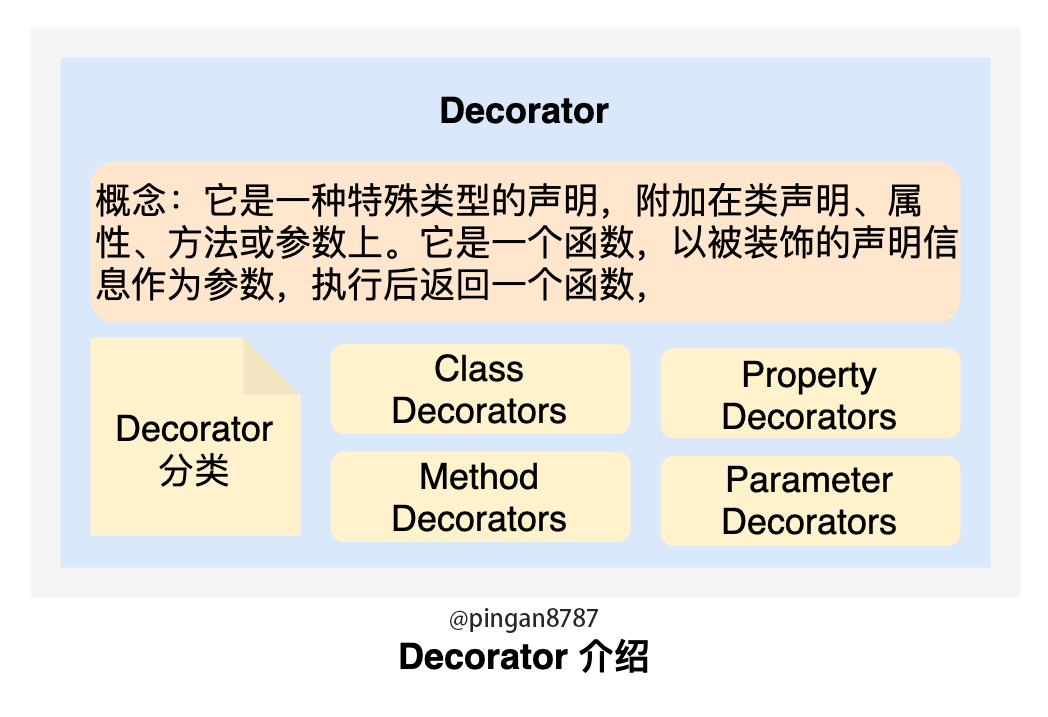 Decorator

概念：它是一种特殊类型的声明，附加在类声明、属性、方法或参数上。它是一个函数，以被装饰的声明信息作为参数，执行后返回一个函数，

Decorator 分类

Class Decorators

Method Decorators

Property Decorators

Parameter Decorators

@pingan8787

Decorator 介绍